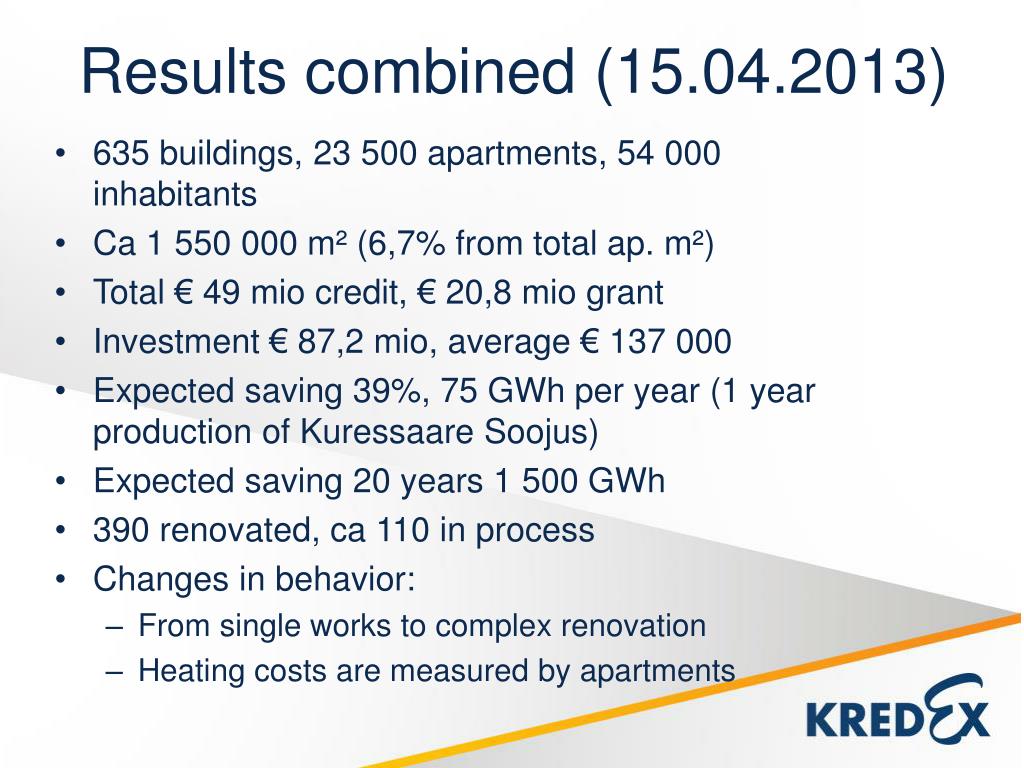 Results combined (15.04.2013)

• 635 buildings, 23 500 apartments, 54 000 inhabitants
• Ca 1 550 000 m² (6,7% from total ap. m²)
• Total € 49 mio credit, € 20,8 mio grant
• Investment € 87,2 mio, average € 137 000
• Expected saving 39%, 75 GWh per year (1 year production of Kuressaare Soojus)
• Expected saving 20 years 1 500 GWh
• 390 renovated, ca 110 in process
• Changes in behavior:
  – From single works to complex renovation
  – Heating costs are measured by apartments

KREDEX